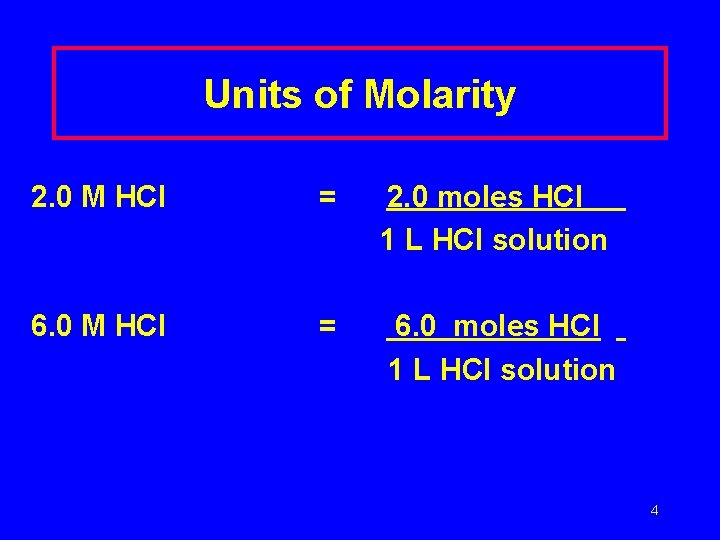 Units of Molarity

2.0 M HCl = $\frac{\text{2.0 moles HCl}}{\text{1 L HCl solution}}$

6.0 M HCl = $\frac{\text{6.0 moles HCl}}{\text{1 L HCl solution}}$

4